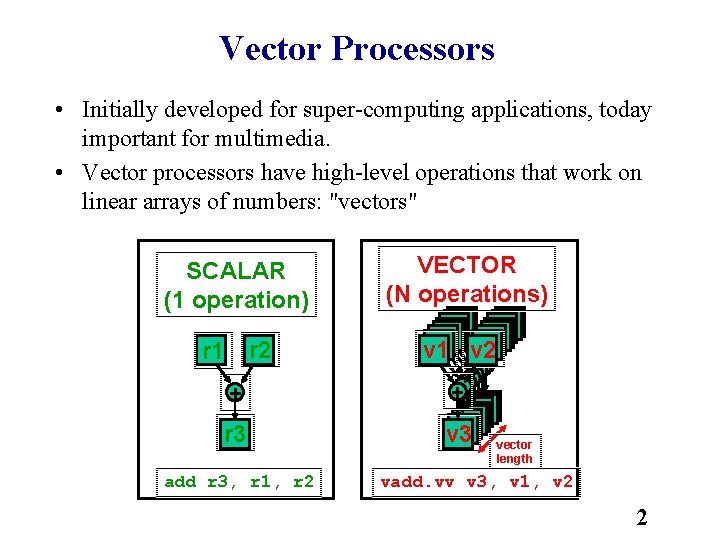 Vector Processors

• Initially developed for super-computing applications, today important for multimedia.

• Vector processors have high-level operations that work on linear arrays of numbers: "vectors"

SCALAR
(1 operation)

r1 r2

+

r3

add r3, r1, r2

VECTOR
(N operations)

v1 v2

+

v3

vector length

vadd.vv v3, v1, v2

2